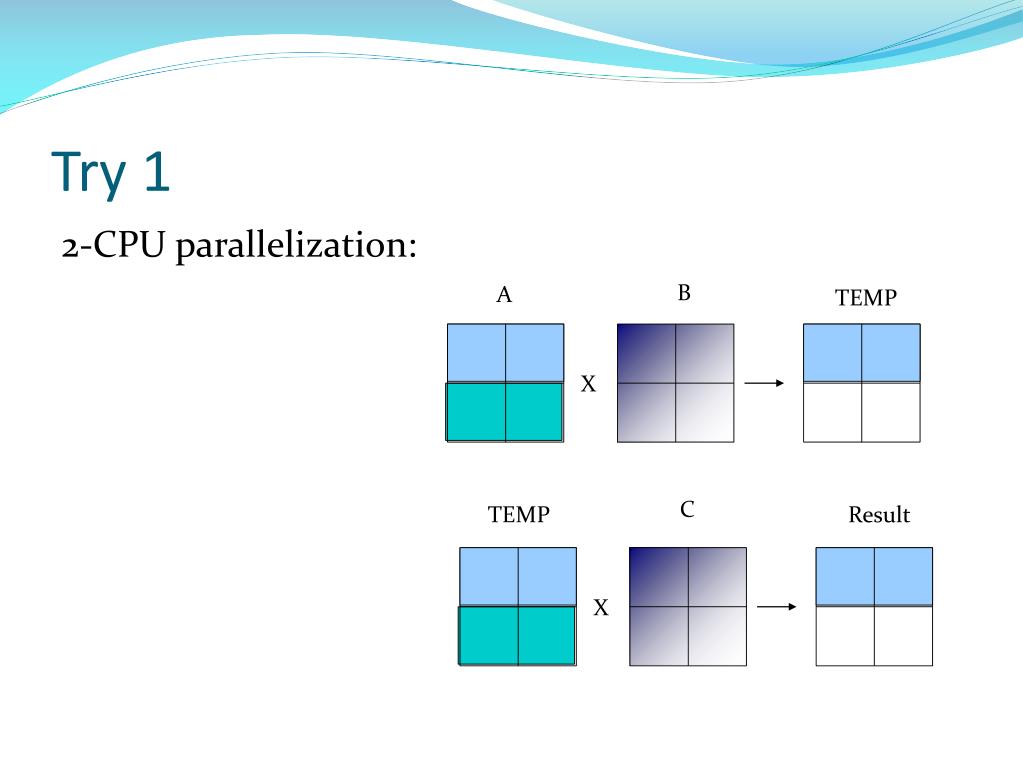 Try 1

2-CPU parallelization:

A

B

TEMP

X

TEMP

C

Result

X